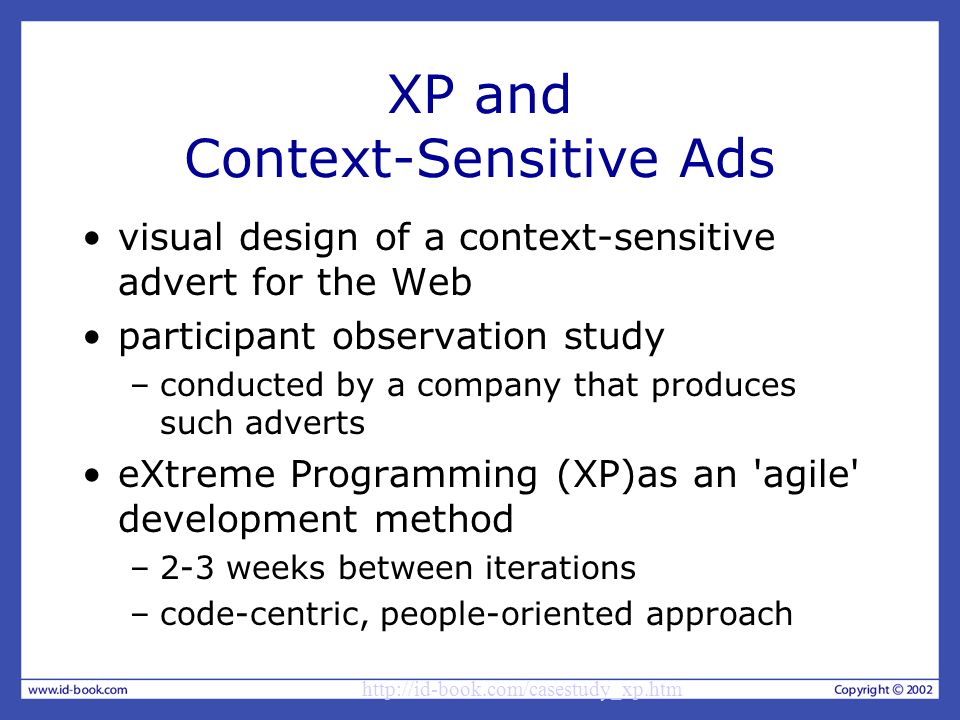 XP and
Context-Sensitive Ads

• visual design of a context-sensitive advert for the Web
• participant observation study
– conducted by a company that produces such adverts
• eXtreme Programming (XP)as an 'agile' development method
– 2-3 weeks between iterations
– code-centric, people-oriented approach

www.id-book.com http://id-book.com/casestudy_xp.htm Copyright © 2002